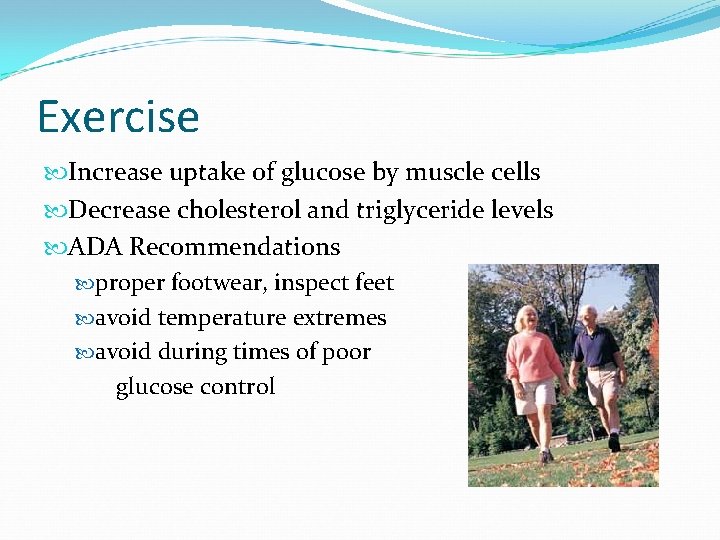 Exercise

Increase uptake of glucose by muscle cells

Decrease cholesterol and triglyceride levels

ADA Recommendations

proper footwear, inspect feet

avoid temperature extremes

avoid during times of poor glucose control